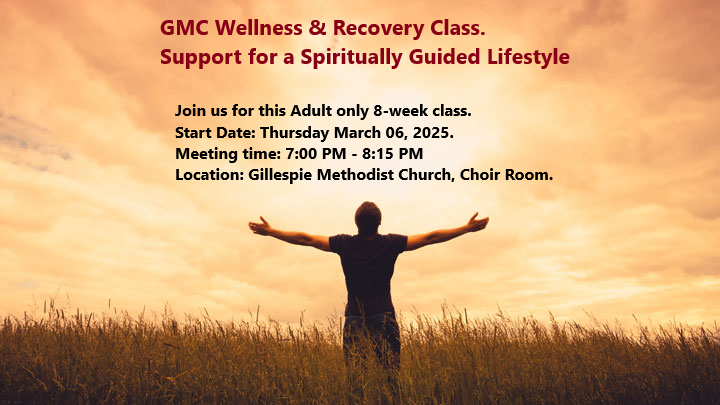 GMC Wellness & Recovery Class.
Support for a Spiritually Guided Lifestyle

Join us for this Adult only 8-week class.
Start Date: Thursday March 06, 2025.
Meeting time: 7:00 PM - 8:15 PM
Location: Gillespie Methodist Church, Choir Room.